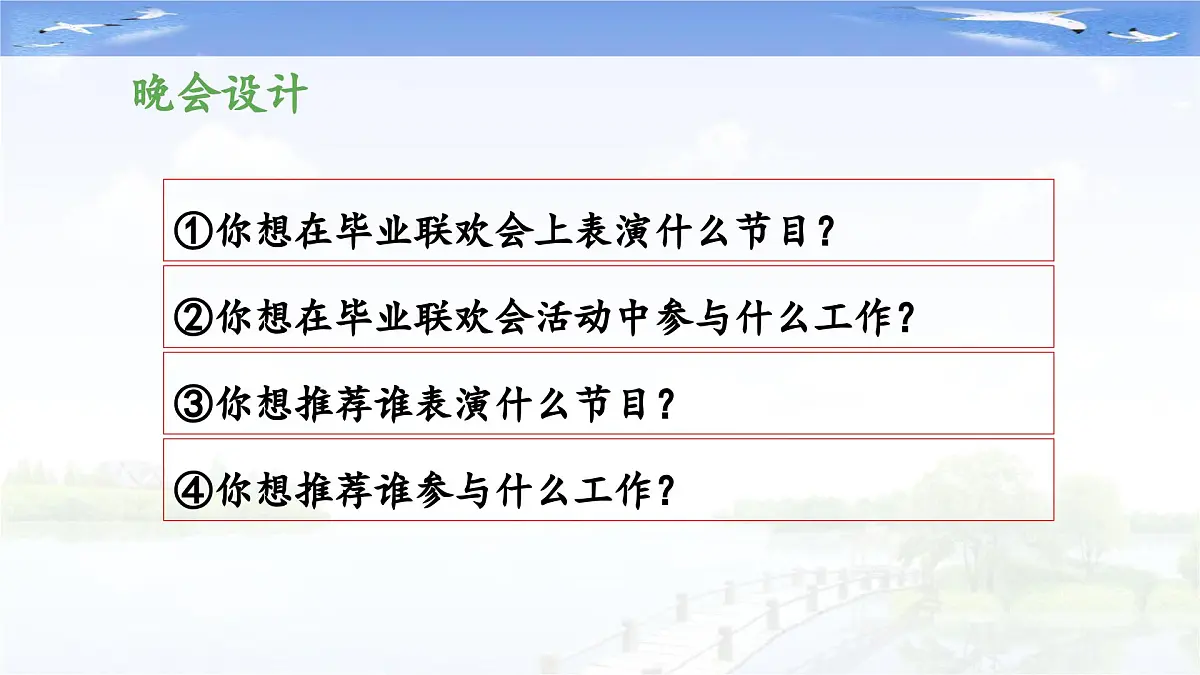 晚会设计

①你想在毕业联欢会上表演什么节目？

②你想在毕业联欢会活动中参与什么工作？

③你想推荐谁表演什么节目？

④你想推荐谁参与什么工作？